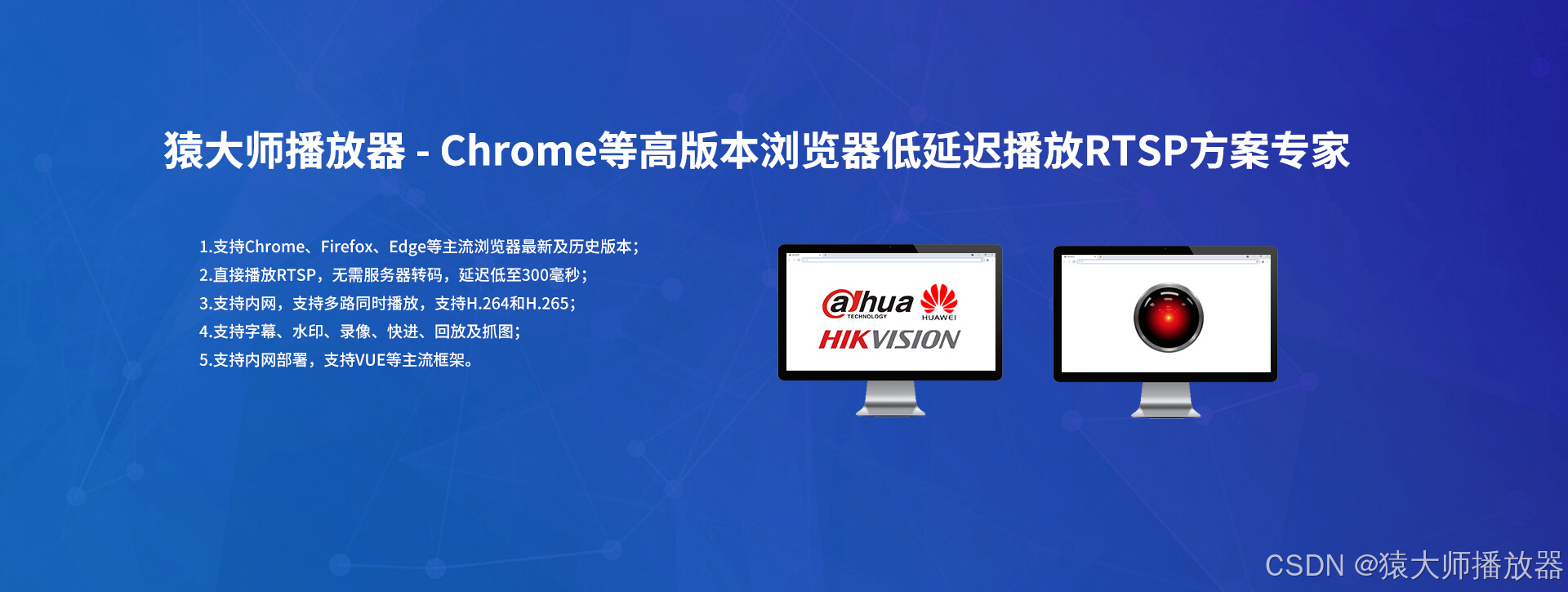 猿大师播放器 - Chrome等高版本浏览器低延迟播放RTSP方案专家

1.支持Chrome、Firefox、Edge等主流浏览器最新及历史版本;
2.直接播放RTSP，无需服务器转码，延迟低至300毫秒;
3.支持内网，支持多路同时播放，支持H.264和H.265;
4.支持字幕、水印、录像、快进、回放及抓图;
5.支持内网部署，支持VUE等主流框架。

alhua TECHNOLOGY
HUAWEI
HIKVISION

CSDN @猿大师播放器